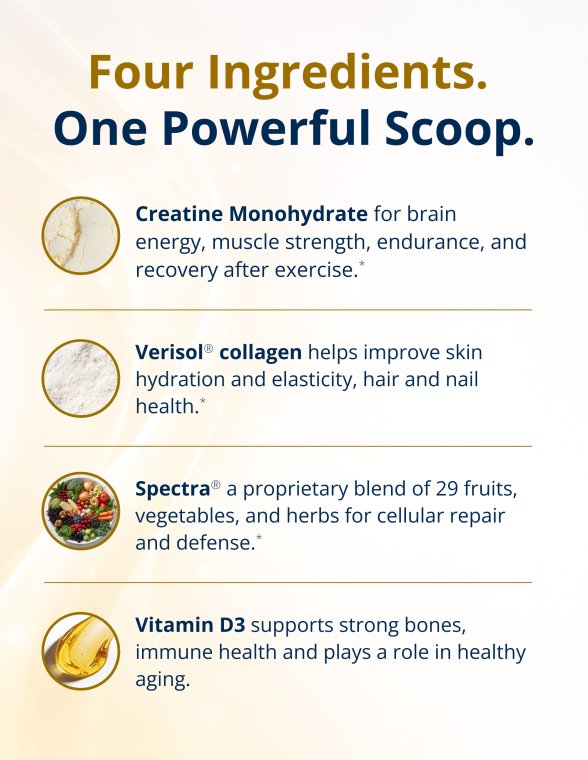 Four Ingredients.
One Powerful Scoop.

Creatine Monohydrate for brain energy, muscle strength, endurance, and recovery after exercise.*

Verisol® collagen helps improve skin hydration and elasticity, hair and nail health.*

Spectra® a proprietary blend of 29 fruits, vegetables, and herbs for cellular repair and defense.*

Vitamin D3 supports strong bones, immune health and plays a role in healthy aging.